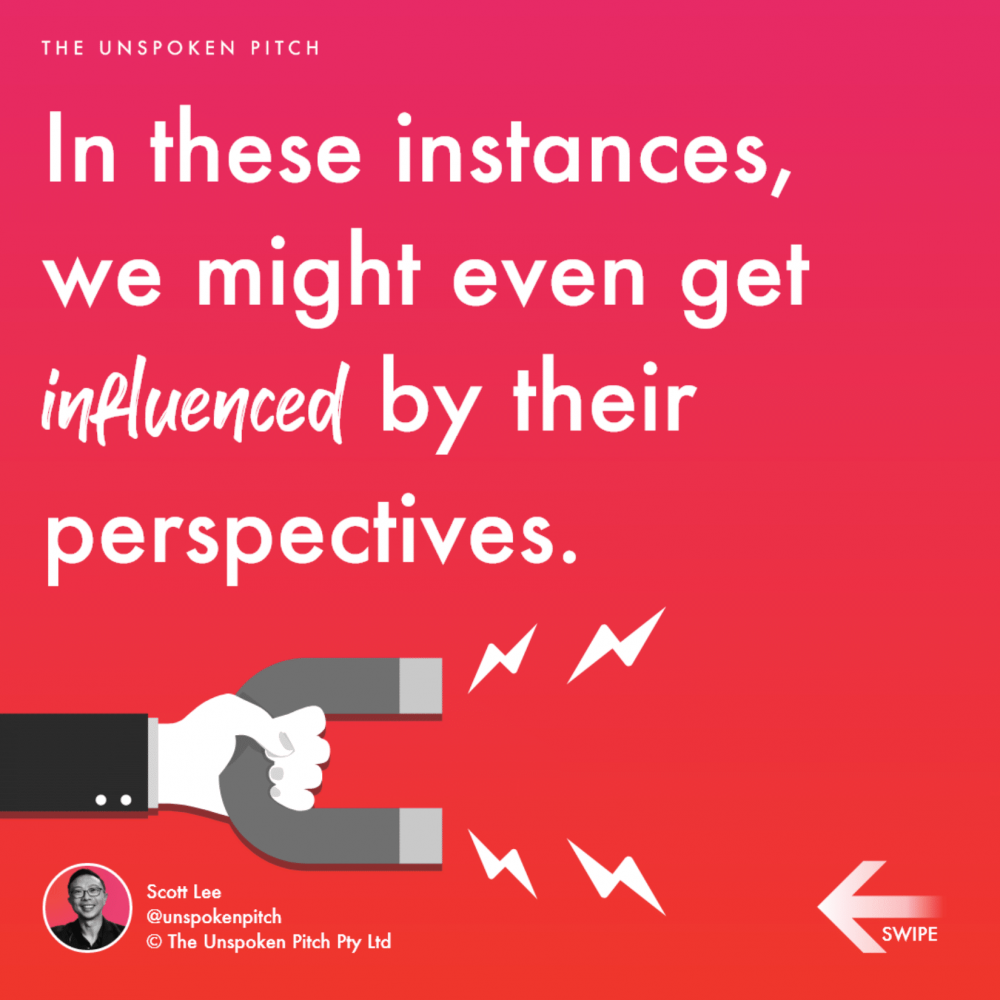 THE UNSPOKEN PITCH

In these instances, we might even get influenced by their perspectives.

Scott Lee
@unspokenpitch
© The Unspoken Pitch Pty Ltd

SWIPE